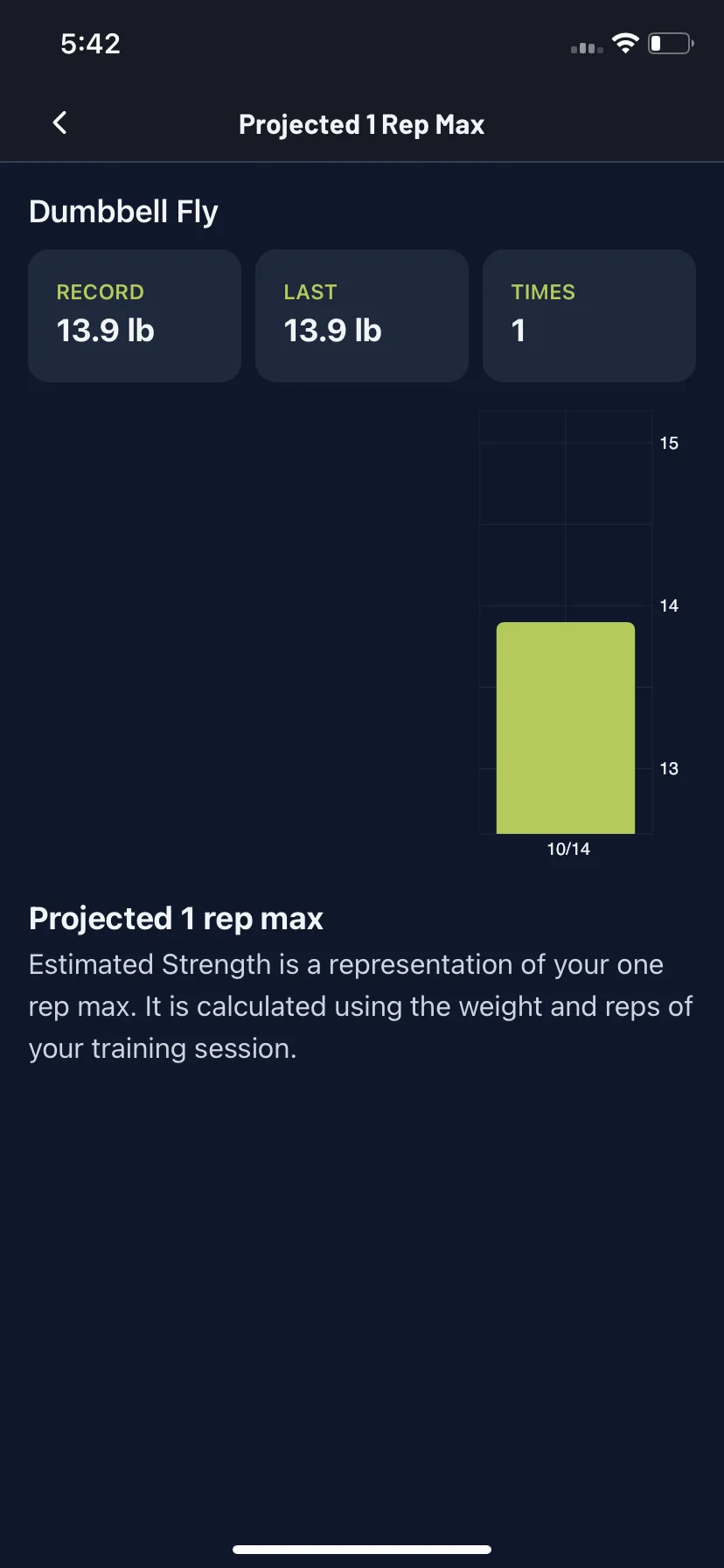 5:42

Projected 1 Rep Max

Dumbbell Fly

RECORD
13.9 lb

LAST
13.9 lb

TIMES
1

15
14
13
10/14

Projected 1 rep max
Estimated Strength is a representation of your one rep max. It is calculated using the weight and reps of your training session.